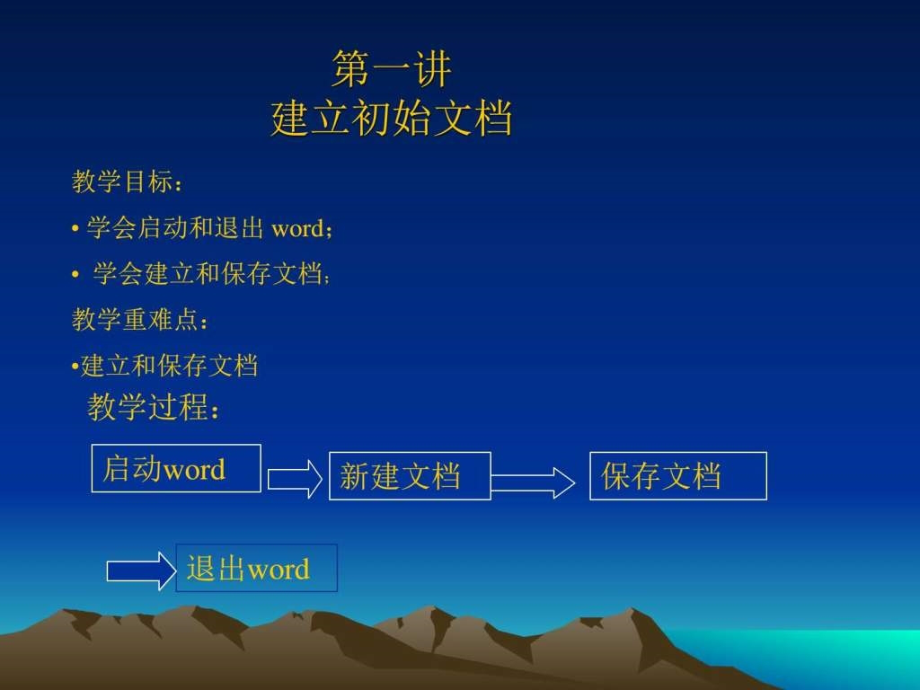 第一讲
建立初始文档

教学目标：

• 学会启动和退出 word；

• 学会建立和保存文档；

教学重难点：

•建立和保存文档

教学过程：

启动word

新建文档

保存文档

退出word